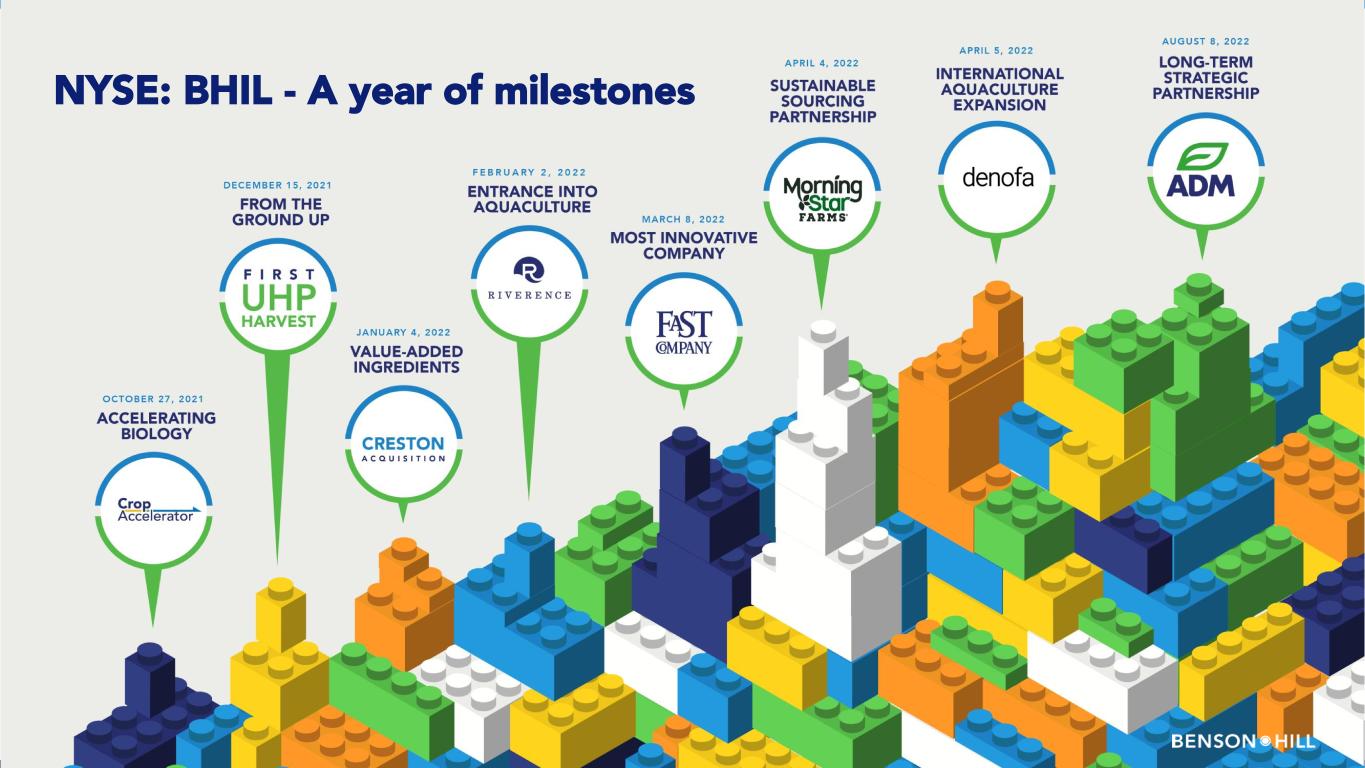 NYSE: BHIL - A year of milestones

OCTOBER 27, 2021
ACCELERATING BIOLOGY
Crop Accelerator

DECEMBER 15, 2021
FROM THE GROUND UP
FIRST UHP HARVEST

JANUARY 4, 2022
VALUE-ADDED INGREDIENTS
CRESTON ACQUISITION

FEBRUARY 2, 2022
ENTRANCE INTO AQUACULTURE
RIVERENCE

MARCH 8, 2022
MOST INNOVATIVE COMPANY
FAST COMPANY

APRIL 4, 2022
SUSTAINABLE SOURCING PARTNERSHIP
Morning Star FARMS

APRIL 5, 2022
INTERNATIONAL AQUACULTURE EXPANSION
denofa

AUGUST 8, 2022
LONG-TERM STRATEGIC PARTNERSHIP
ADM

BENSON HILL